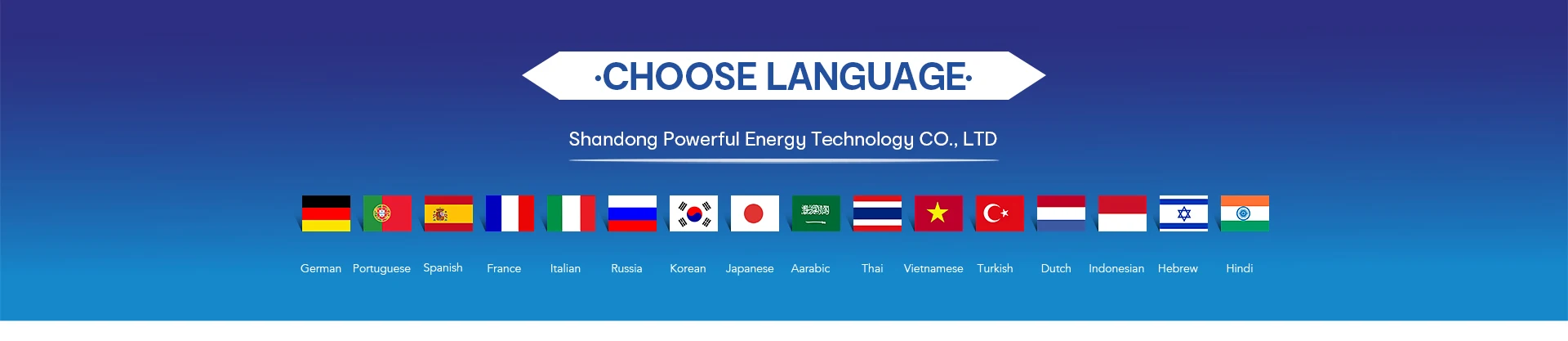 ·CHOOSE LANGUAGE·

Shandong Powerful Energy Technology CO., LTD

German Portuguese Spanish France Italian Russia Korean Japanese Aarabic Thai Vietnamese Turkish Dutch Indonesian Hebrew Hindi